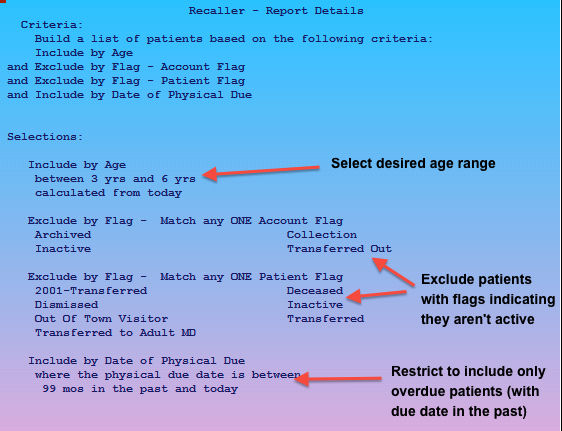 Recaller - Report Details

Criteria:
Build a list of patients based on the following criteria:
Include by Age
and Exclude by Flag - Account Flag
and Exclude by Flag - Patient Flag
and Include by Date of Physical Due

Selections:

Include by Age
between 3 yrs and 6 yrs
calculated from today

Select desired age range

Exclude by Flag - Match any ONE Account Flag
Archived
Inactive
Collection
Transferred Out

Exclude by Flag - Match any ONE Patient Flag
2001-Transferred
Dismissed
Out Of Town Visitor
Transferred to Adult MD
Deceased
Inactive
Transferred

Exclude patients with flags indicating they aren't active

Include by Date of Physical Due
where the physical due date is between
99 mos in the past and today

Restrict to include only overdue patients (with due date in the past)